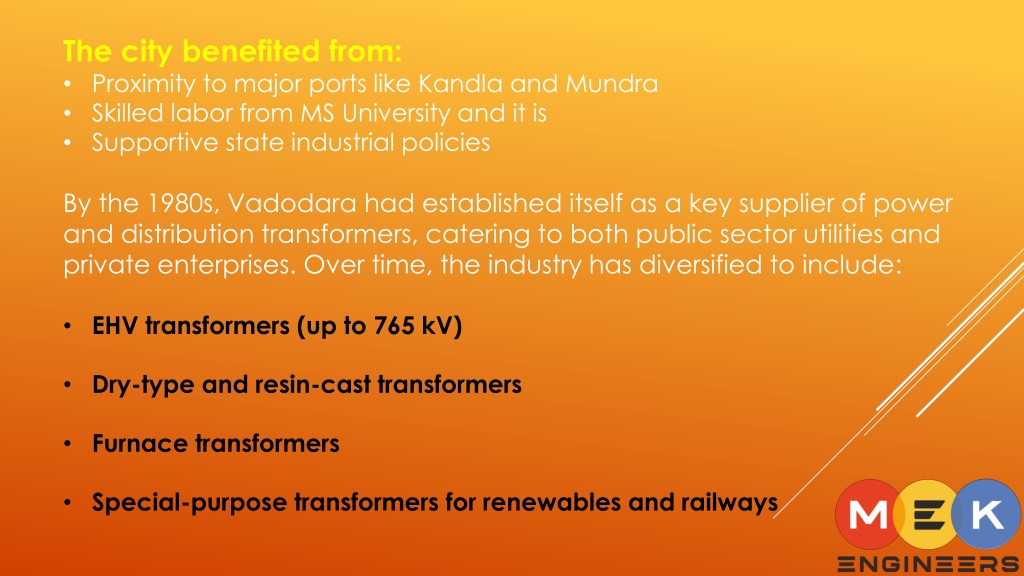 The city benefited from:
• Proximity to major ports like Kandla and Mundra
• Skilled labor from MS University and it is
• Supportive state industrial policies

By the 1980s, Vadodara had established itself as a key supplier of power and distribution transformers, catering to both public sector utilities and private enterprises. Over time, the industry has diversified to include:

• EHV transformers (up to 765 kV)

• Dry-type and resin-cast transformers

• Furnace transformers

• Special-purpose transformers for renewables and railways

MEK
ENGINEERS